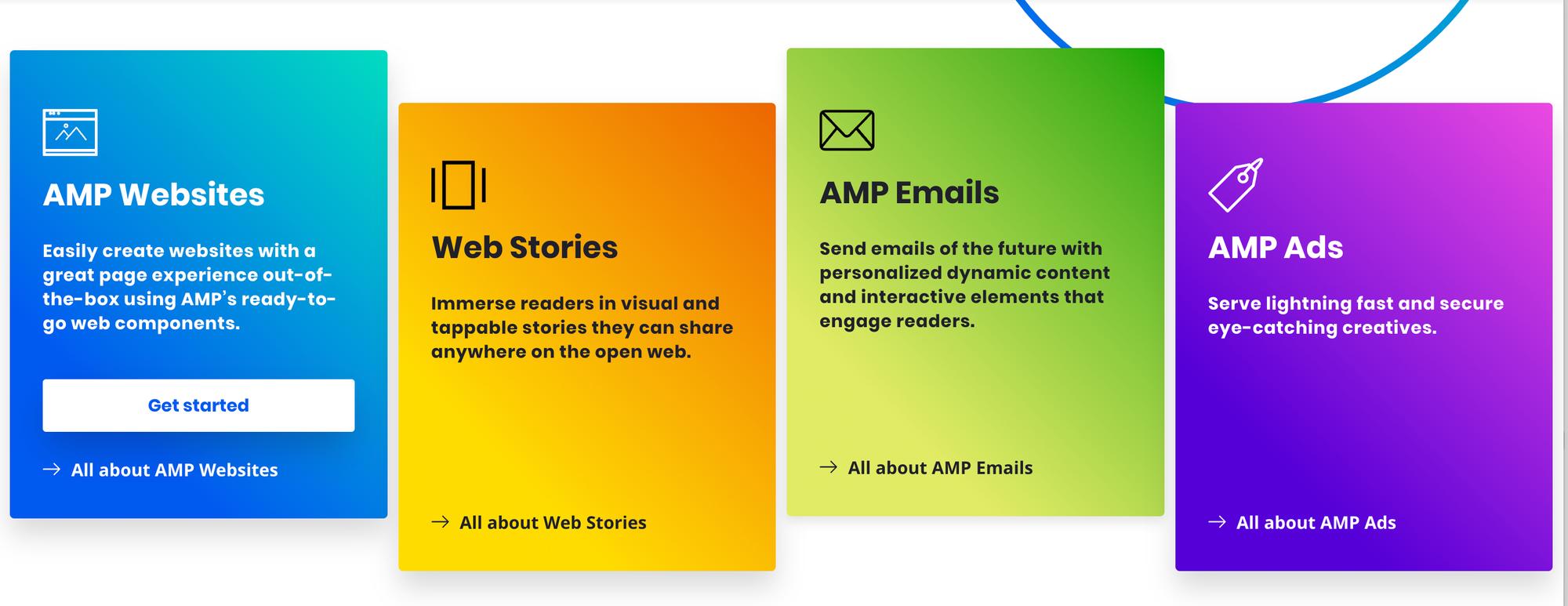 AMP Websites

Easily create websites with a great page experience out-of-the-box using AMP's ready-to-go web components.

Get started

→ All about AMP Websites

Web Stories

Immerse readers in visual and tappable stories they can share anywhere on the open web.

→ All about Web Stories

AMP Emails

Send emails of the future with personalized dynamic content and interactive elements that engage readers.

→ All about AMP Emails

AMP Ads

Serve lightning fast and secure eye-catching creatives.

→ All about AMP Ads